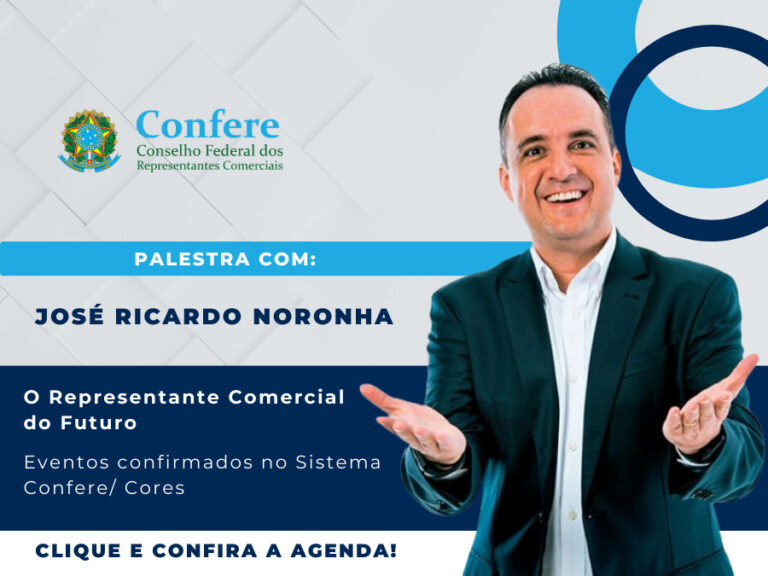 Confere
Conselho Federal dos Representantes Comerciais

PALESTRA COM:

JOSÉ RICARDO NORONHA

O Representante Comercial do Futuro

Eventos confirmados no Sistema Confere/ Cores

CLIQUE E CONFIRA A AGENDA!